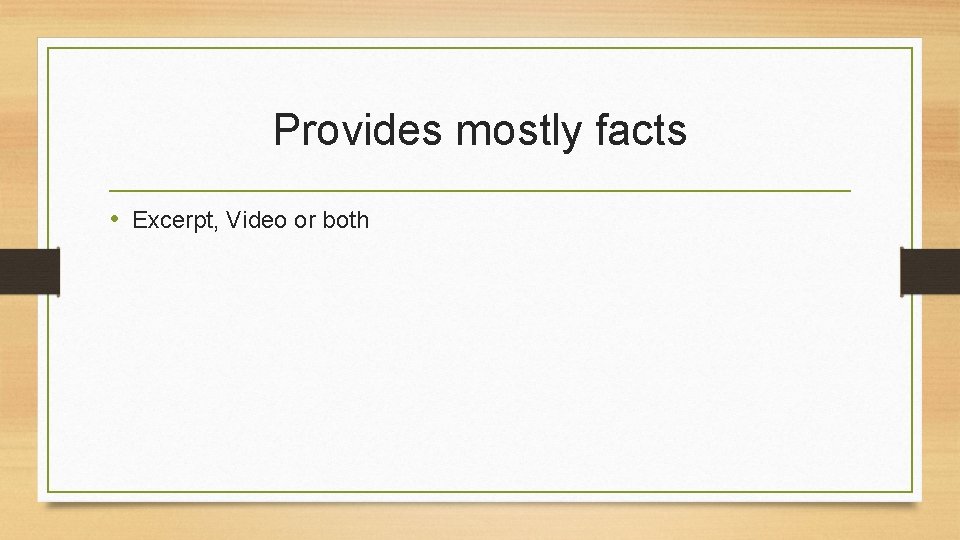 Provides mostly facts

• Excerpt, Video or both